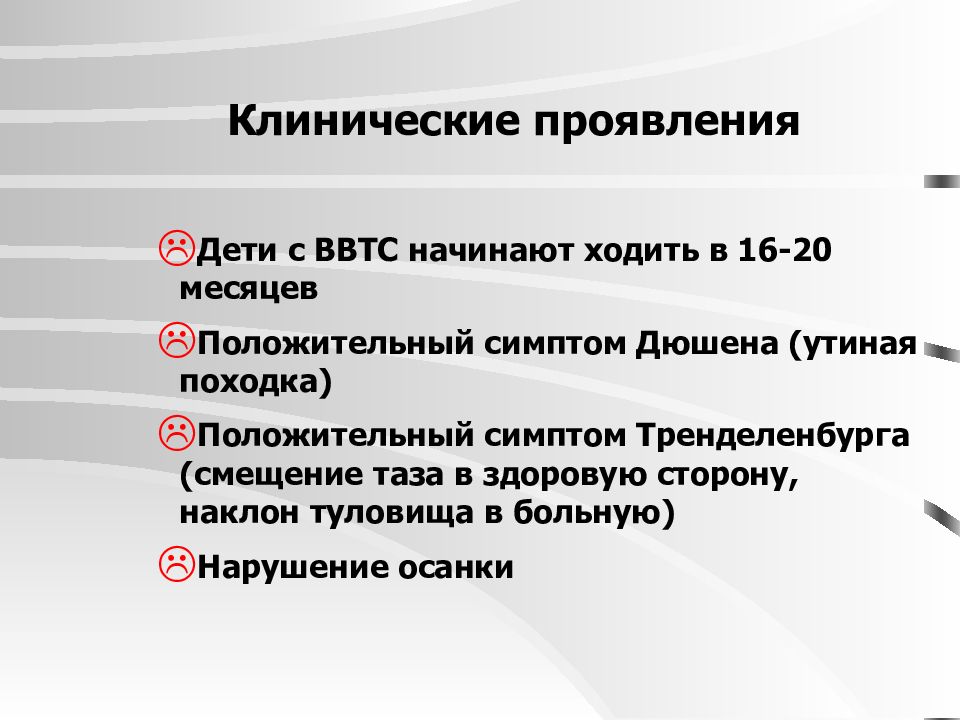 Клинические проявления

Дети с ВВТС начинают ходить в 16-20 месяцев

Положительный симптом Дюшена (утиная походка)

Положительный симптом Тренделенбурга (смещение таза в здоровую сторону, наклон туловища в больную)

Нарушение осанки